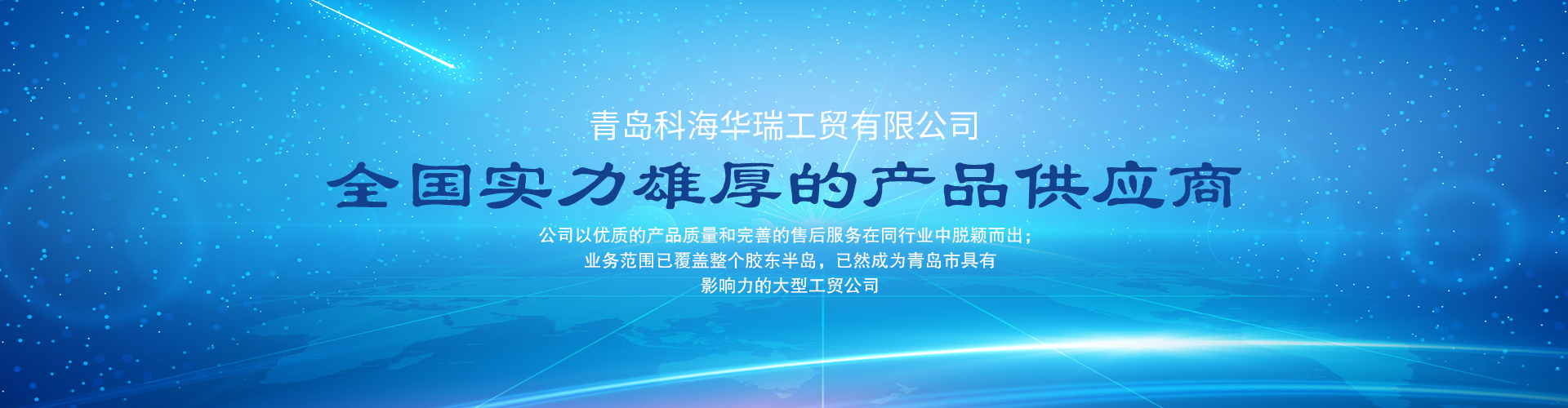 青岛科海华瑞工贸有限公司

全国实力雄厚的产品供应商

公司以优质的产品质量和完善的售后服务在同行业中脱颖而出；
业务范围已覆盖整个胶东半岛，已然成为青岛市具有
影响力的大型工贸公司